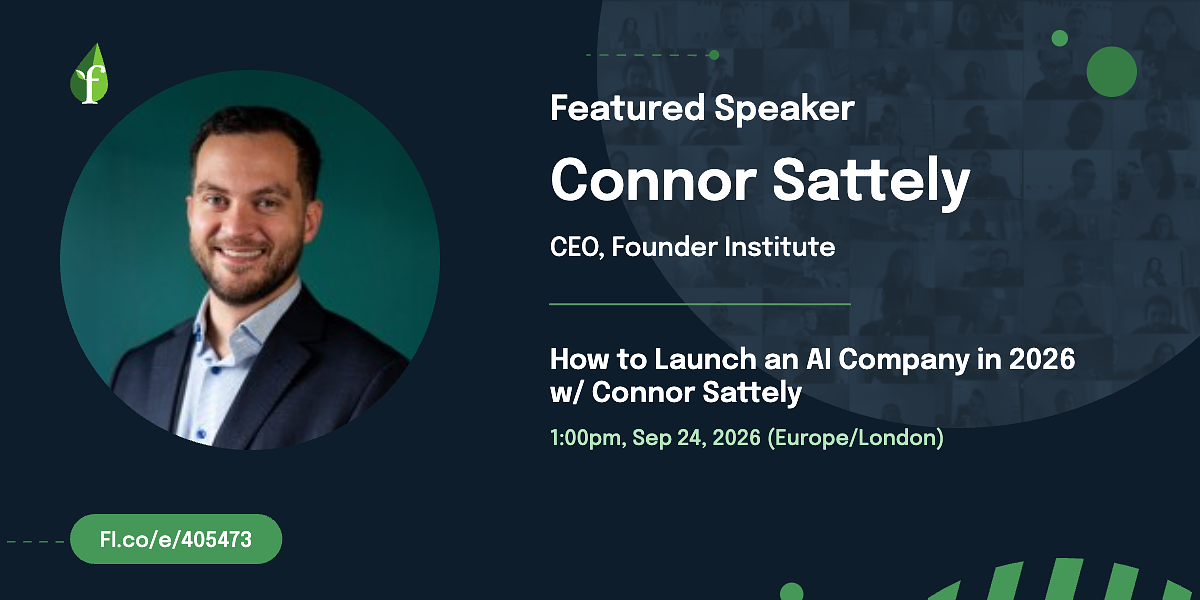 f

Featured Speaker

Connor Sattely

CEO, Founder Institute

How to Launch an AI Company in 2026 w/ Connor Sattely

1:00pm, Sep 24, 2026 (Europe/London)

FI.co/e/405473